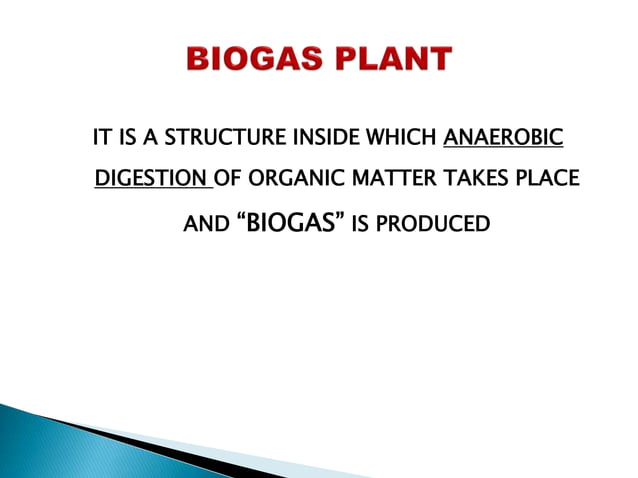 BIOGAS PLANT

IT IS A STRUCTURE INSIDE WHICH ANAEROBIC DIGESTION OF ORGANIC MATTER TAKES PLACE AND “BIOGAS” IS PRODUCED